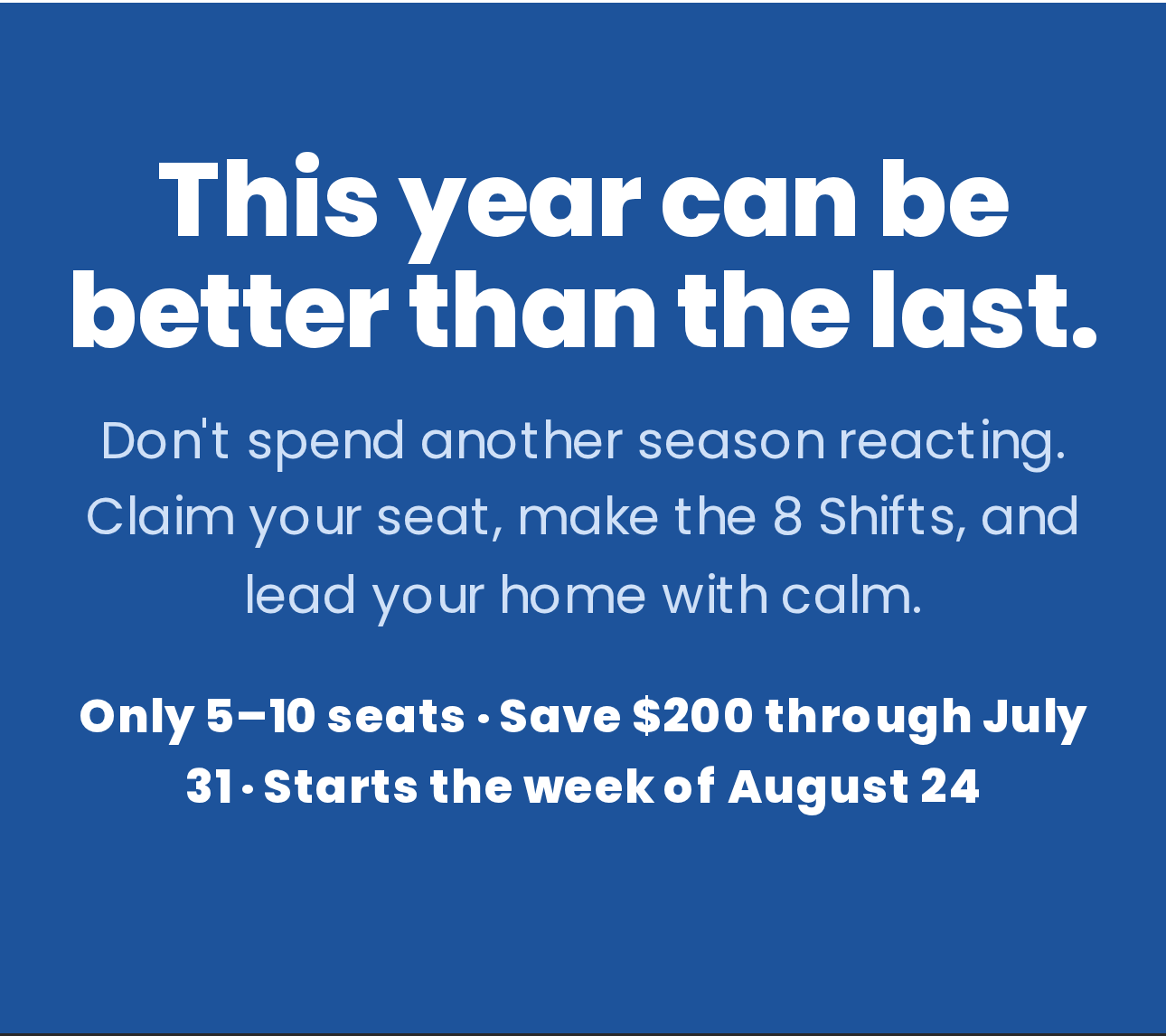 This year can be better than the last.

Don't spend another season reacting. Claim your seat, make the 8 Shifts, and lead your home with calm.

Only 5–10 seats · Save \$200 through July 31 · Starts the week of August 24